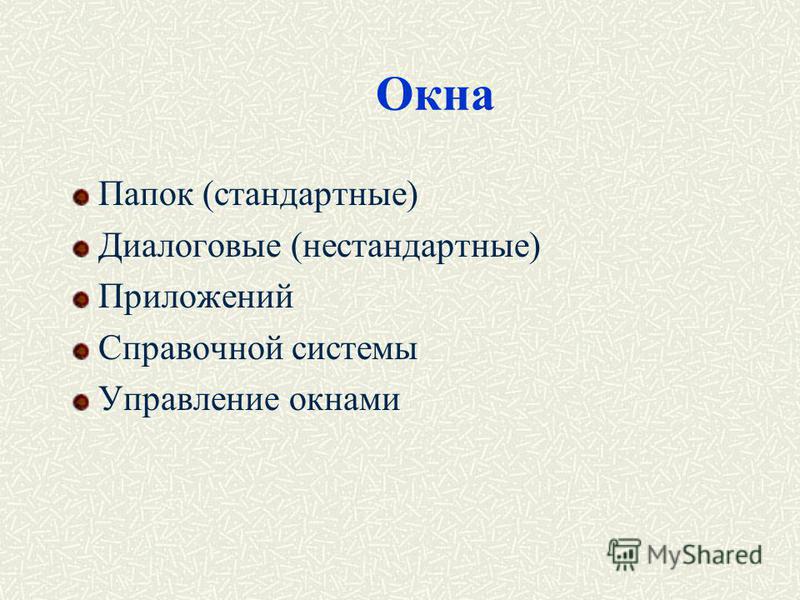 Окна

Папок (стандартные)
Диалоговые (нестандартные)
Приложений
Справочной системы
Управление окнами

MyShared